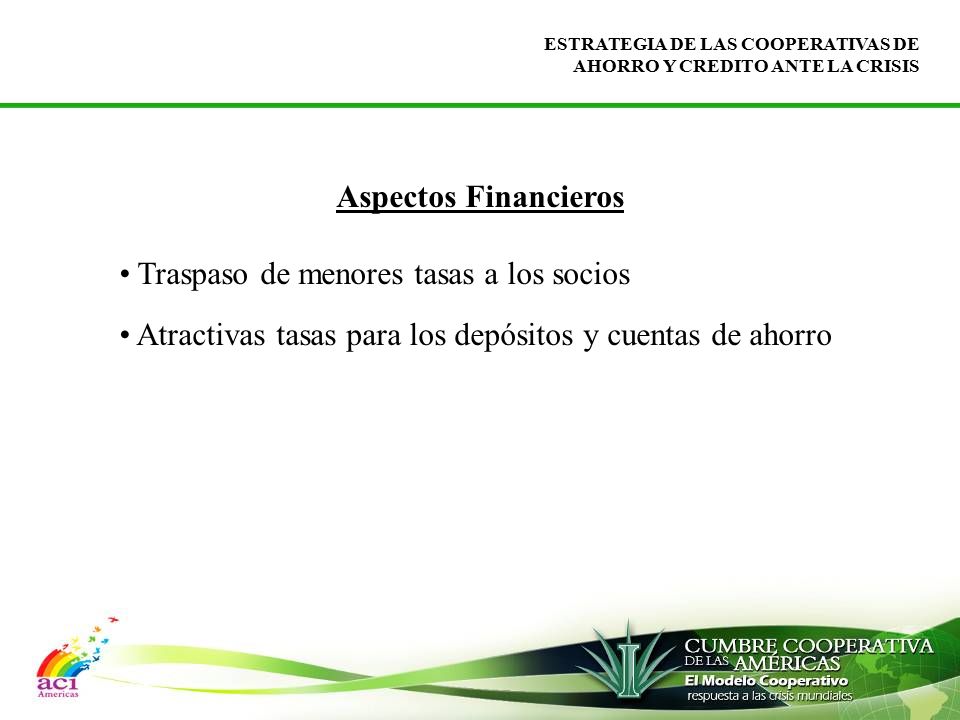 ESTRATEGIA DE LAS COOPERATIVAS DE AHORRO Y CREDITO ANTE LA CRISIS

Aspectos Financieros

• Traspaso de menores tasas a los socios

• Atractivas tasas para los depósitos y cuentas de ahorro

aci Americas

CUMBRE COOPERATIVA DE LAS AMÉRICAS
El Modelo Cooperativo
respuesta a las crisis mundiales